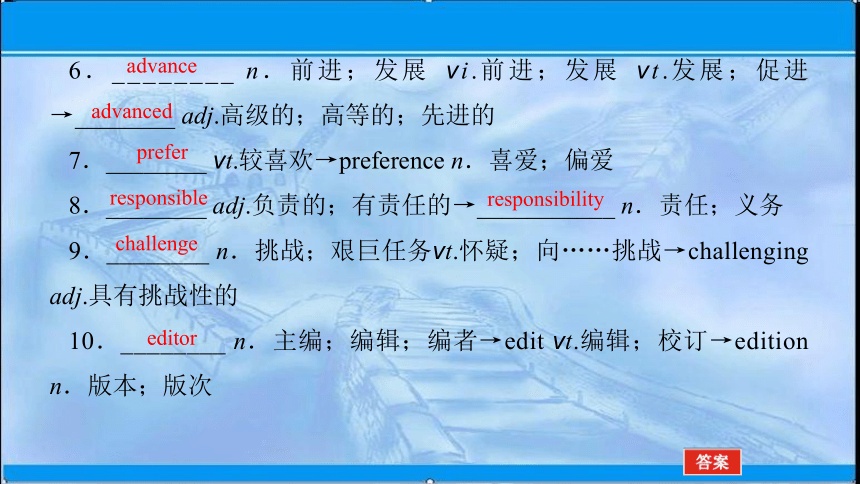 6．advance n．前进；发展 vi.前进；发展 vt.发展；促进→advanced adj.高级的；高等的；先进的

7．prefer vt.较喜欢→preference n．喜爱；偏爱

8．responsible adj.负责的；有责任的→responsibility n．责任；义务

9．challenge n．挑战；艰巨任务vt.怀疑；向……挑战→challenging adj.具有挑战性的

10．editor n．主编；编辑；编者→edit vt.编辑；校订→edition n．版本；版次

答案